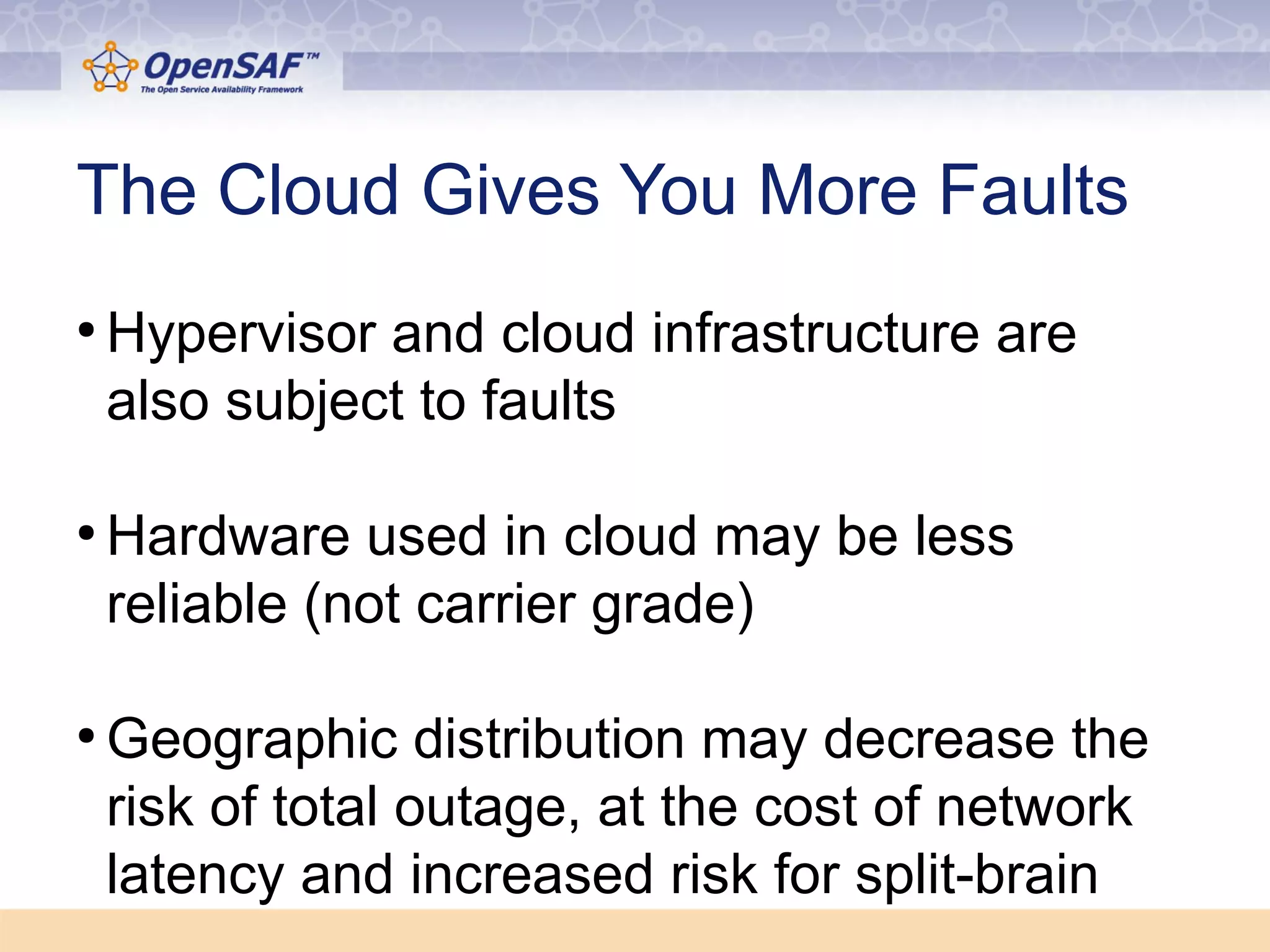 OpenSAF™
The Open Service Availability Framework

The Cloud Gives You More Faults

• Hypervisor and cloud infrastructure are also subject to faults

• Hardware used in cloud may be less reliable (not carrier grade)

• Geographic distribution may decrease the risk of total outage, at the cost of network latency and increased risk for split-brain